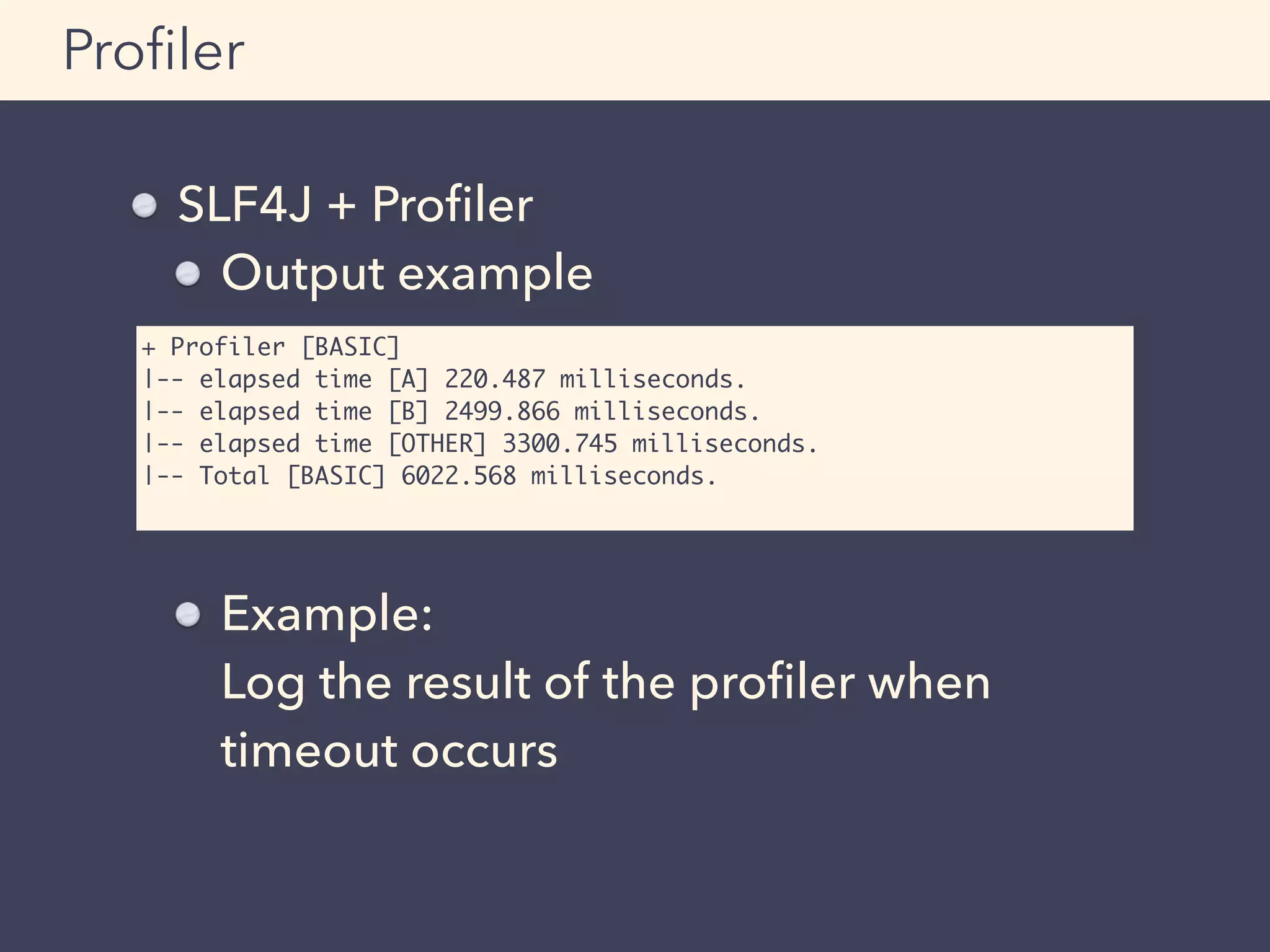 Profiler

SLF4J + Profiler

Output example

+ Profiler [BASIC]
|-- elapsed time [A] 220.487 milliseconds.
|-- elapsed time [B] 2499.866 milliseconds.
|-- elapsed time [OTHER] 3300.745 milliseconds.
|-- Total [BASIC] 6022.568 milliseconds.

Example:
Log the result of the profiler when timeout occurs